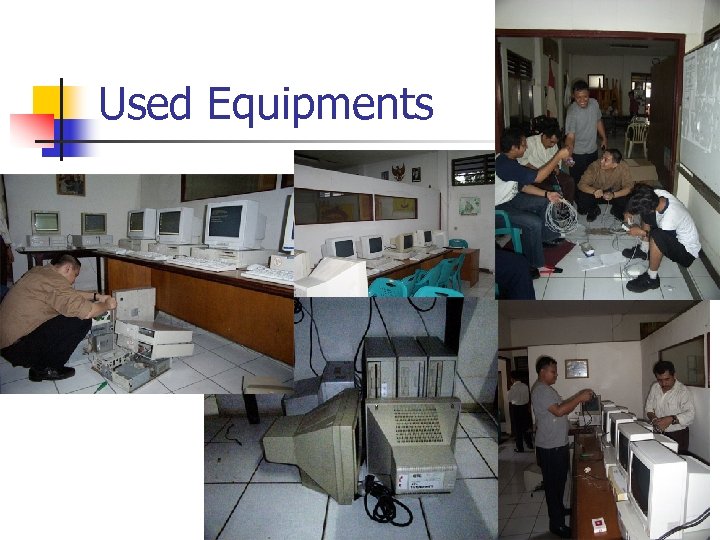 Used Equipments